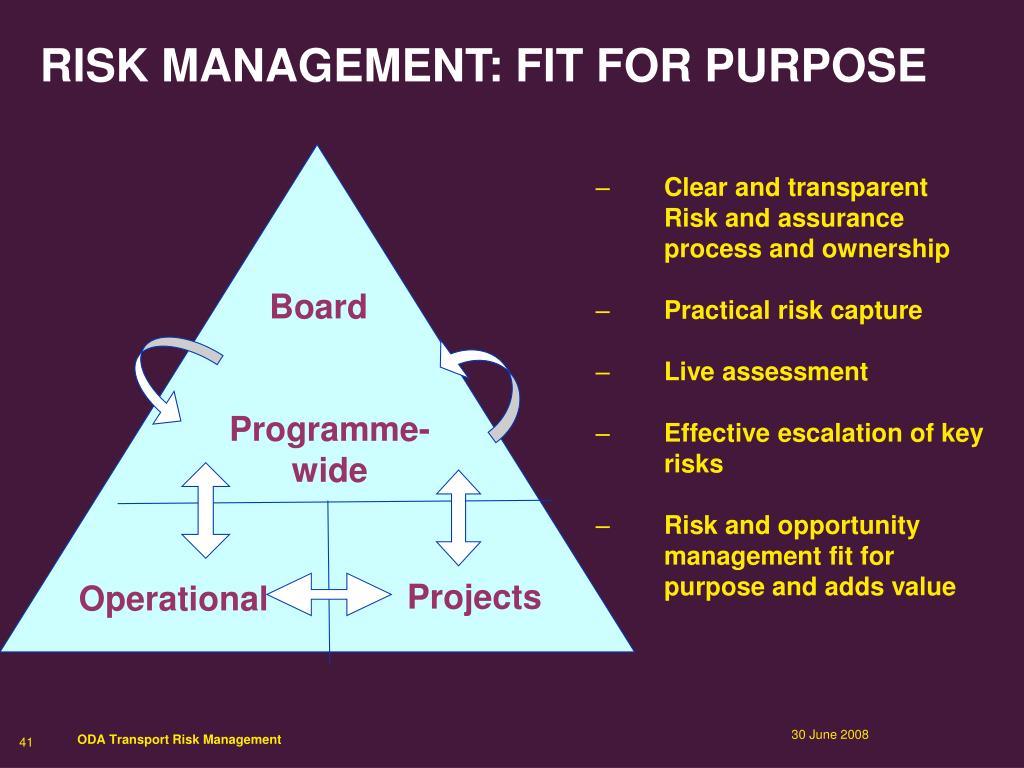 RISK MANAGEMENT: FIT FOR PURPOSE

Board

Programme-wide

Operational

Projects

– Clear and transparent Risk and assurance process and ownership

– Practical risk capture

– Live assessment

– Effective escalation of key risks

– Risk and opportunity management fit for purpose and adds value

41

ODA Transport Risk Management

30 June 2008